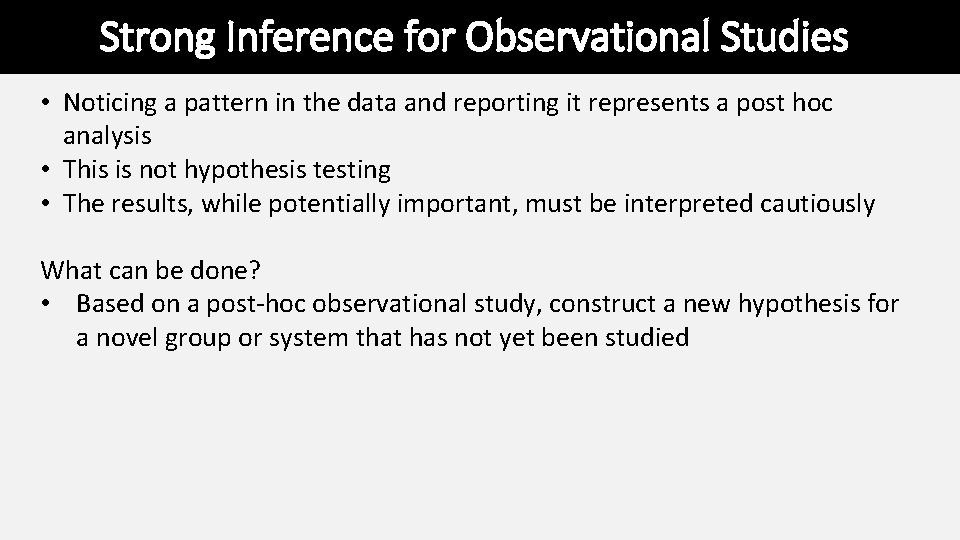 Strong Inference for Observational Studies

• Noticing a pattern in the data and reporting it represents a post hoc analysis
• This is not hypothesis testing
• The results, while potentially important, must be interpreted cautiously

What can be done?
• Based on a post-hoc observational study, construct a new hypothesis for a novel group or system that has not yet been studied